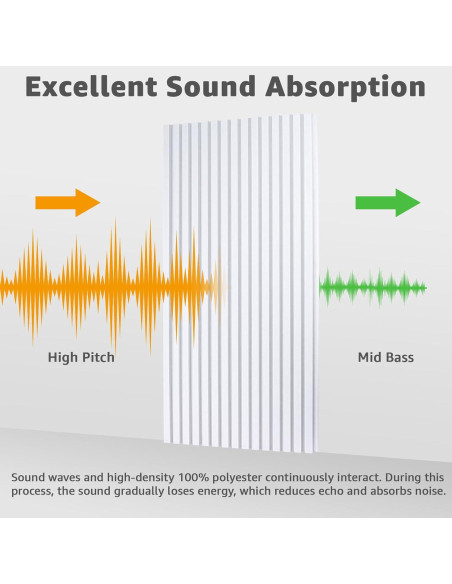 Excellent Sound Absorption

High Pitch

Mid Bass

Sound waves and high-density 100% polyester continuously interact. During this process, the sound gradually loses energy, which reduces echo and absorbs noise.